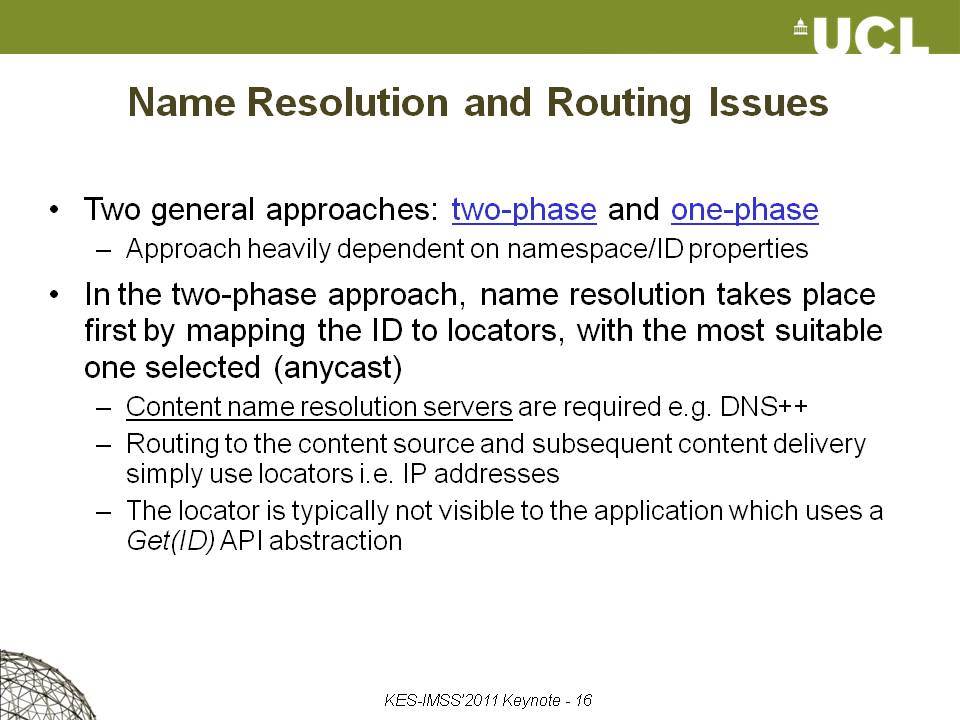 UCL

Name Resolution and Routing Issues

• Two general approaches: two-phase and one-phase
– Approach heavily dependent on namespace/ID properties

• In the two-phase approach, name resolution takes place first by mapping the ID to locators, with the most suitable one selected (anycast)
– Content name resolution servers are required e.g. DNS++
– Routing to the content source and subsequent content delivery simply use locators i.e. IP addresses
– The locator is typically not visible to the application which uses a Get(ID) API abstraction

KES-IMSS'2011 Keynote - 16